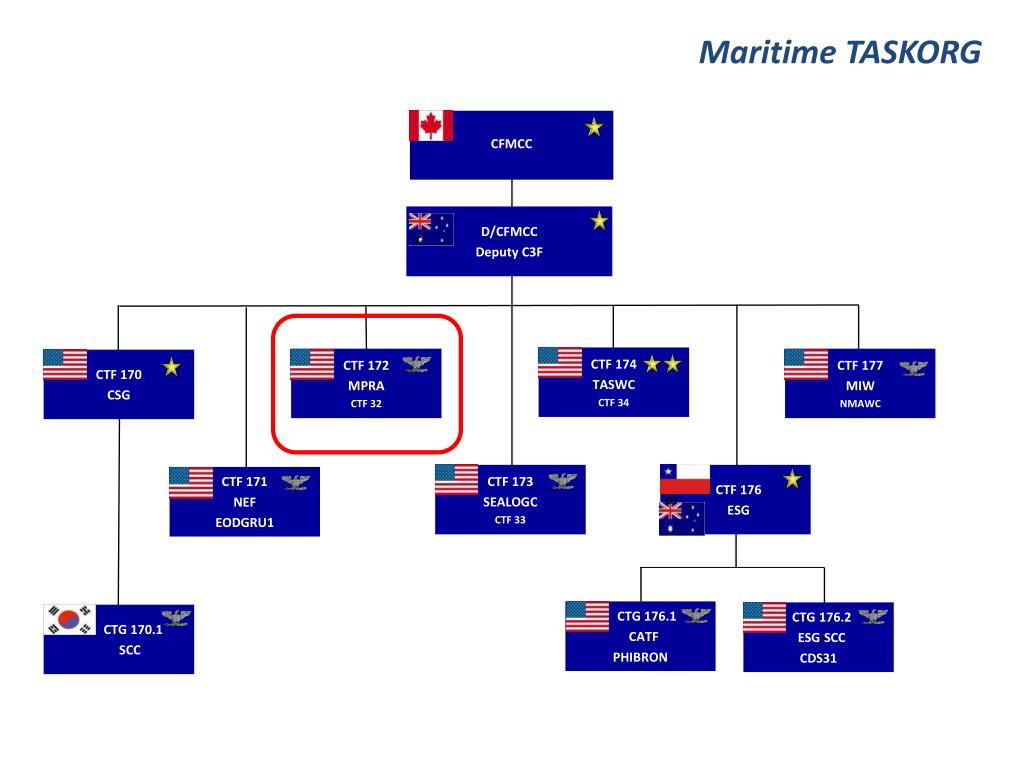 Maritime TASKORG

CFMCC

D/CFMCC
Deputy C3F

CTF 170
CSG

CTF 172
MPRA
CTF 32

CTF 174
TASWC
CTF 34

CTF 177
MIW
NMAWC

CTF 171
NEF
EODGRU1

CTF 173
SEALOGC
CTF 33

CTF 176
ESG

CTG 170.1
SCC

CTG 176.1
CATF
PHIBRON

CTG 176.2
ESG SCC
CDS31